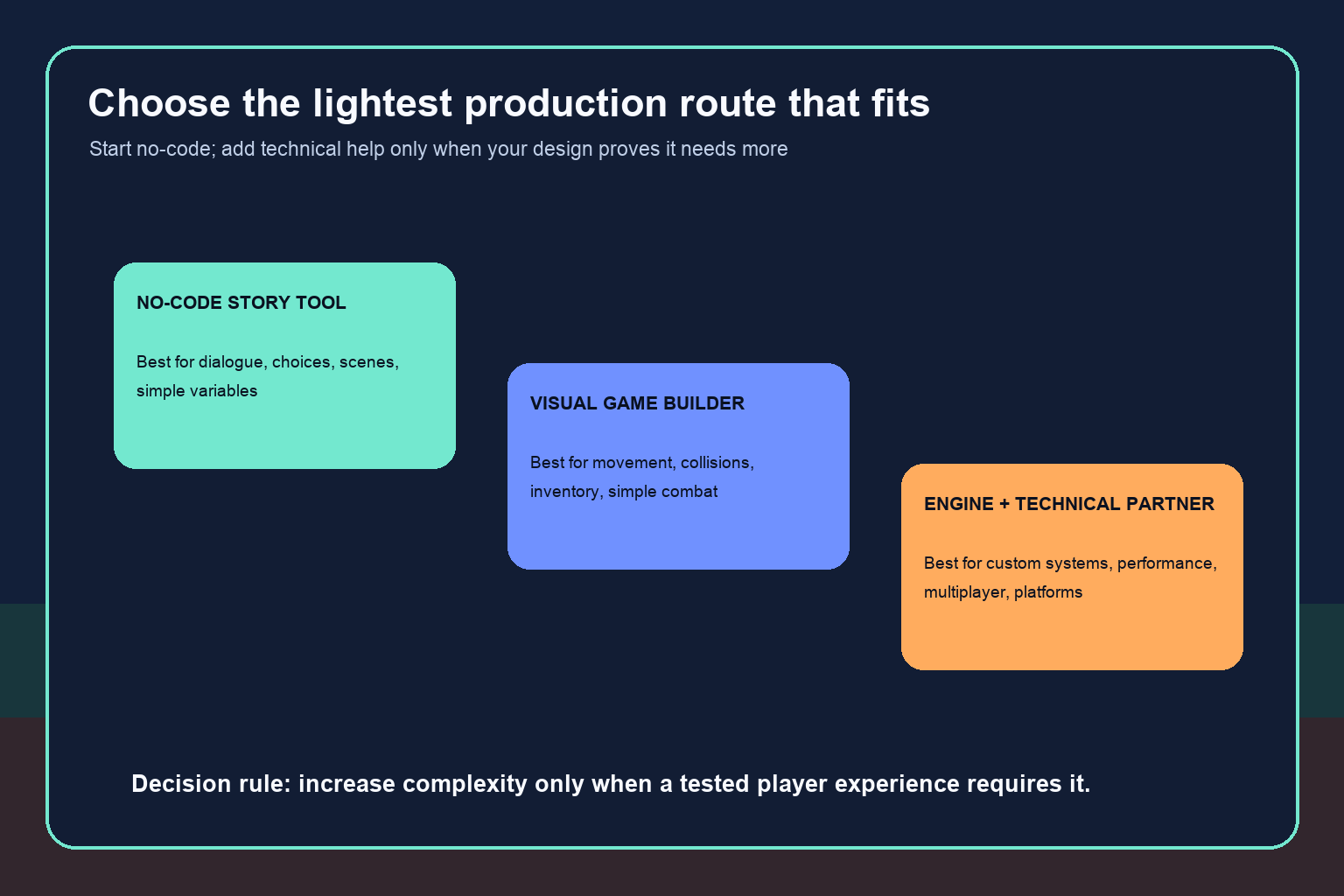 Choose the lightest production route that fits

Start no-code; add technical help only when your design proves it needs more

NO-CODE STORY TOOL

Best for dialogue, choices, scenes, simple variables

VISUAL GAME BUILDER

Best for movement, collisions, inventory, simple combat

ENGINE + TECHNICAL PARTNER

Best for custom systems, performance, multiplayer, platforms

Decision rule: increase complexity only when a tested player experience requires it.